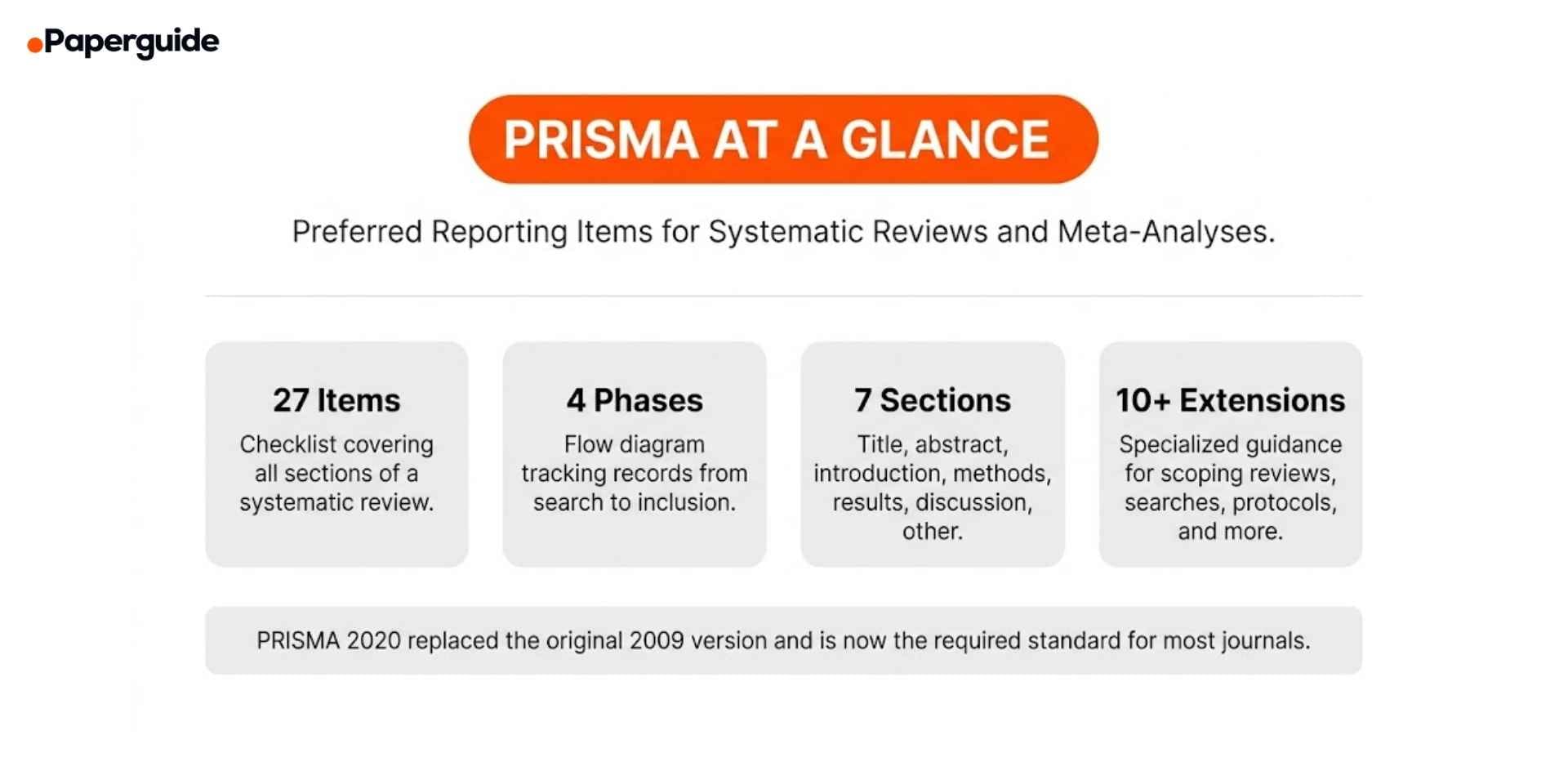 Paperguide

PRISMA AT A GLANCE

Preferred Reporting Items for Systematic Reviews and Meta-Analyses.

27 Items
Checklist covering all sections of a systematic review.

4 Phases
Flow diagram tracking records from search to inclusion.

7 Sections
Title, abstract, introduction, methods, results, discussion, other.

10+ Extensions
Specialized guidance for scoping reviews, searches, protocols, and more.

PRISMA 2020 replaced the original 2009 version and is now the required standard for most journals.